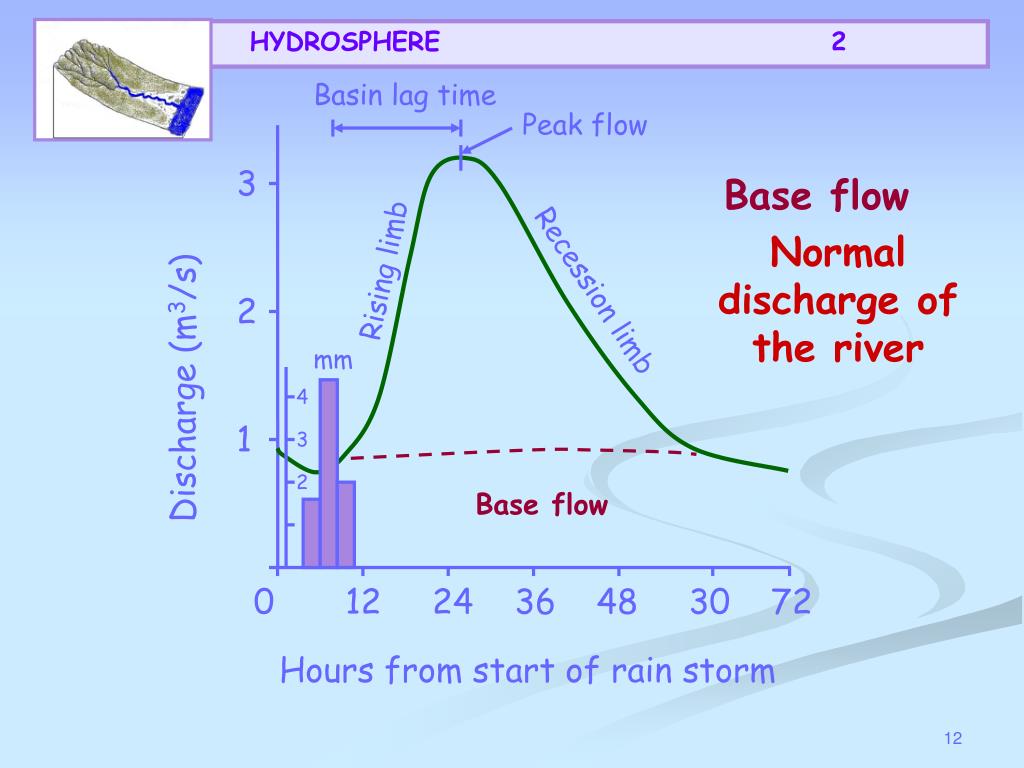 HYDROSPHERE 2

Basin lag time

Peak flow

Rising limb

Recession limb

Base flow

Normal discharge of the river

Discharge ($m^3/s$)

3

2

1

mm

4

3

2

Base flow

0 12 24 36 48 30 72

Hours from start of rain storm

12